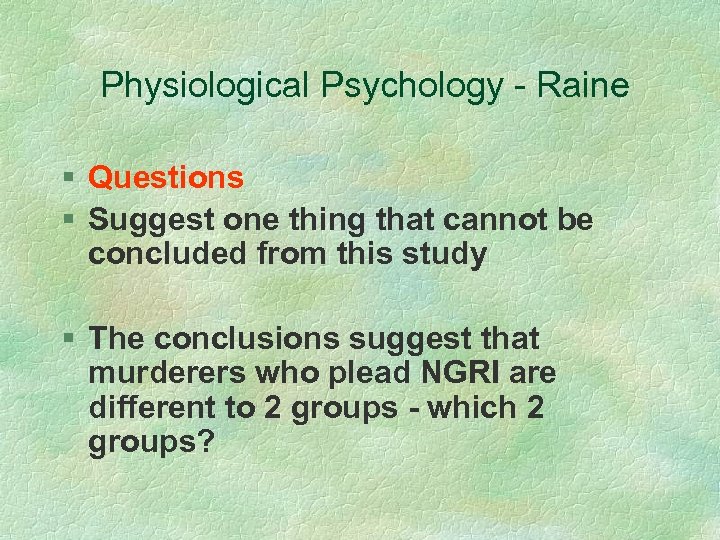 Physiological Psychology - Raine

§ Questions

§ Suggest one thing that cannot be concluded from this study

§ The conclusions suggest that murderers who plead NGRI are different to 2 groups - which 2 groups?